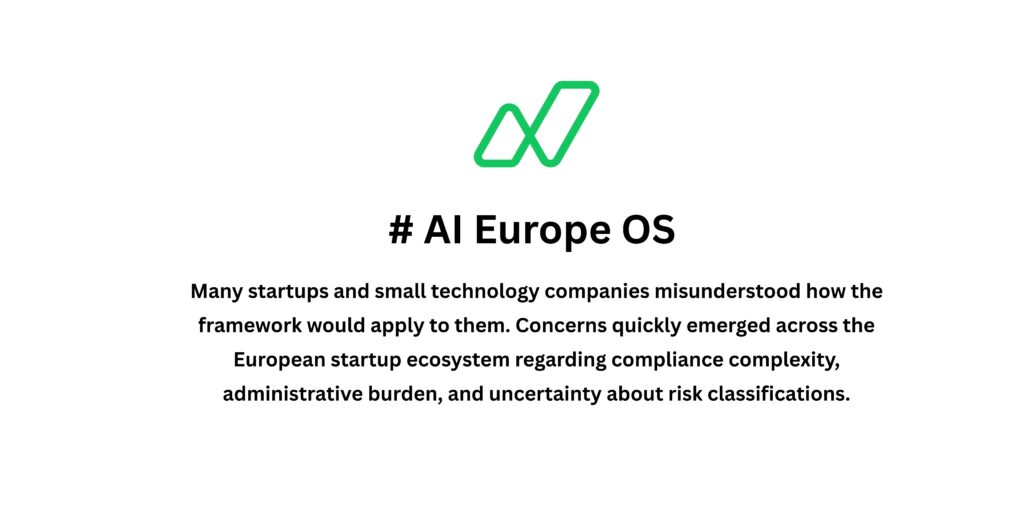 # AI Europe OS

Many startups and small technology companies misunderstood how the framework would apply to them. Concerns quickly emerged across the European startup ecosystem regarding compliance complexity, administrative burden, and uncertainty about risk classifications.